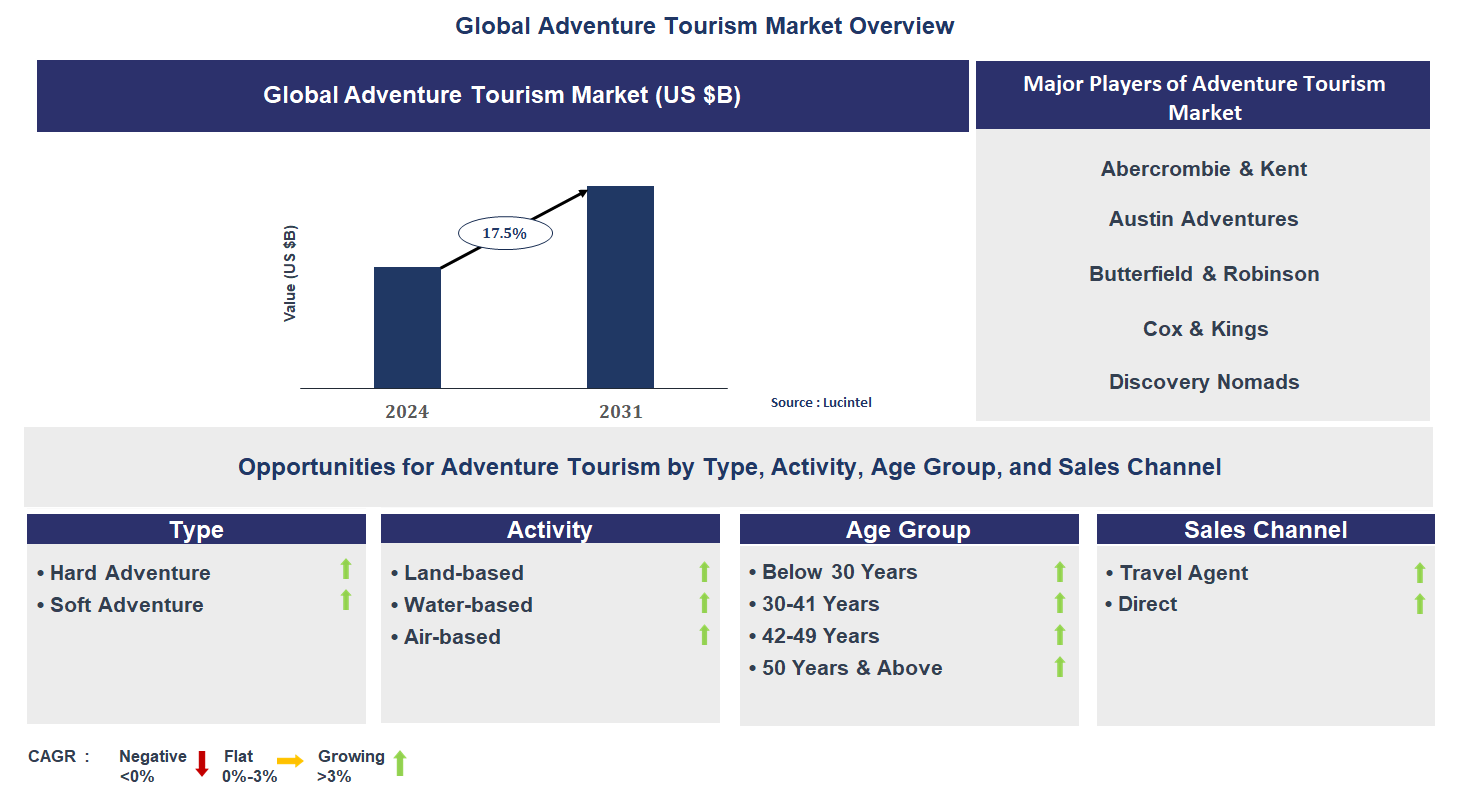 Global Adventure Tourism Market Overview

Global Adventure Tourism Market (US $B)

Value (US $B)

17.5%

2024

2031

Source : Lucintel

Major Players of Adventure Tourism Market

Abercrombie & Kent

Austin Adventures

Butterfield & Robinson

Cox & Kings

Discovery Nomads

Opportunities for Adventure Tourism by Type, Activity, Age Group, and Sales Channel

Type

• Hard Adventure
• Soft Adventure

Activity

• Land-based
• Water-based
• Air-based

Age Group

• Below 30 Years
• 30-41 Years
• 42-49 Years
• 50 Years & Above

Sales Channel

• Travel Agent
• Direct

CAGR : Negative <0% Flat 0%-3% Growing >3%